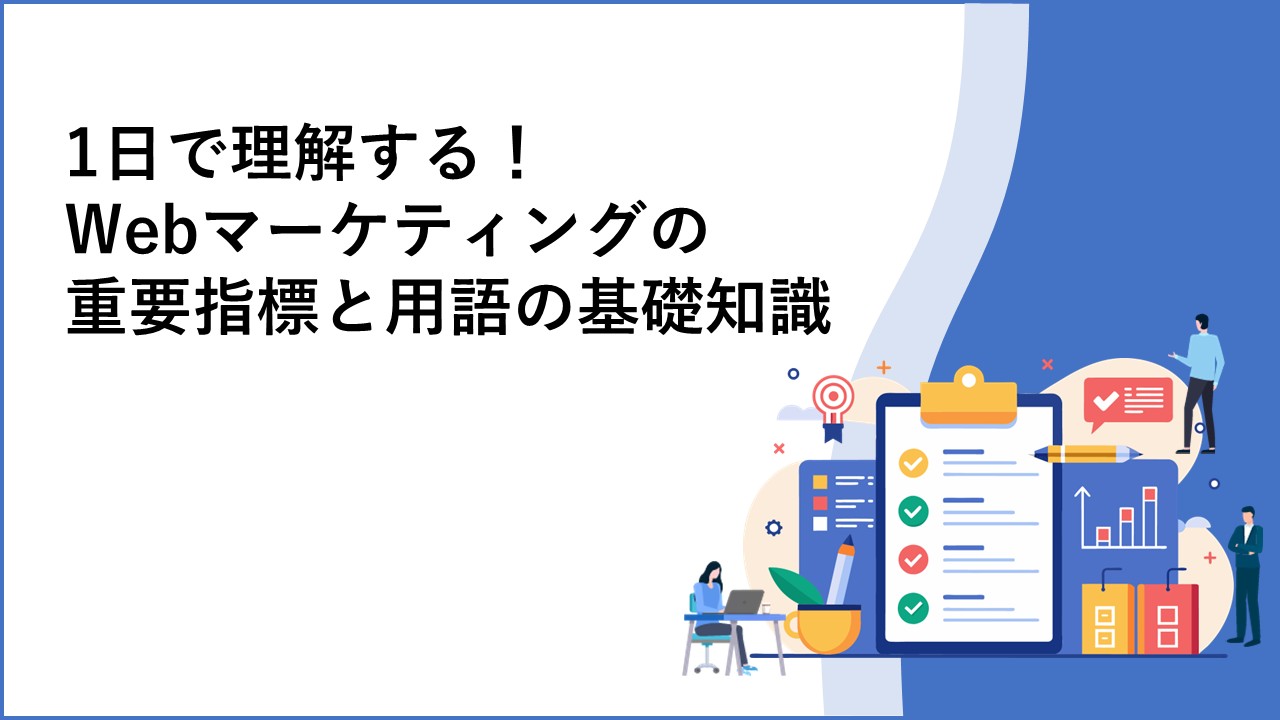 1日で理解する！
Webマーケティングの
重要指標と用語の基礎知識